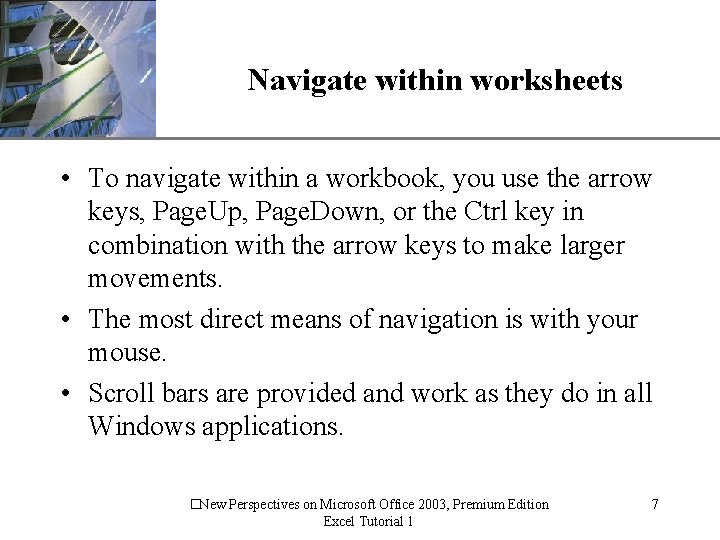 Navigate within worksheets

• To navigate within a workbook, you use the arrow keys, PageUp, PageDown, or the Ctrl key in combination with the arrow keys to make larger movements.

• The most direct means of navigation is with your mouse.

• Scroll bars are provided and work as they do in all Windows applications.

□New Perspectives on Microsoft Office 2003, Premium Edition
Excel Tutorial 1

7